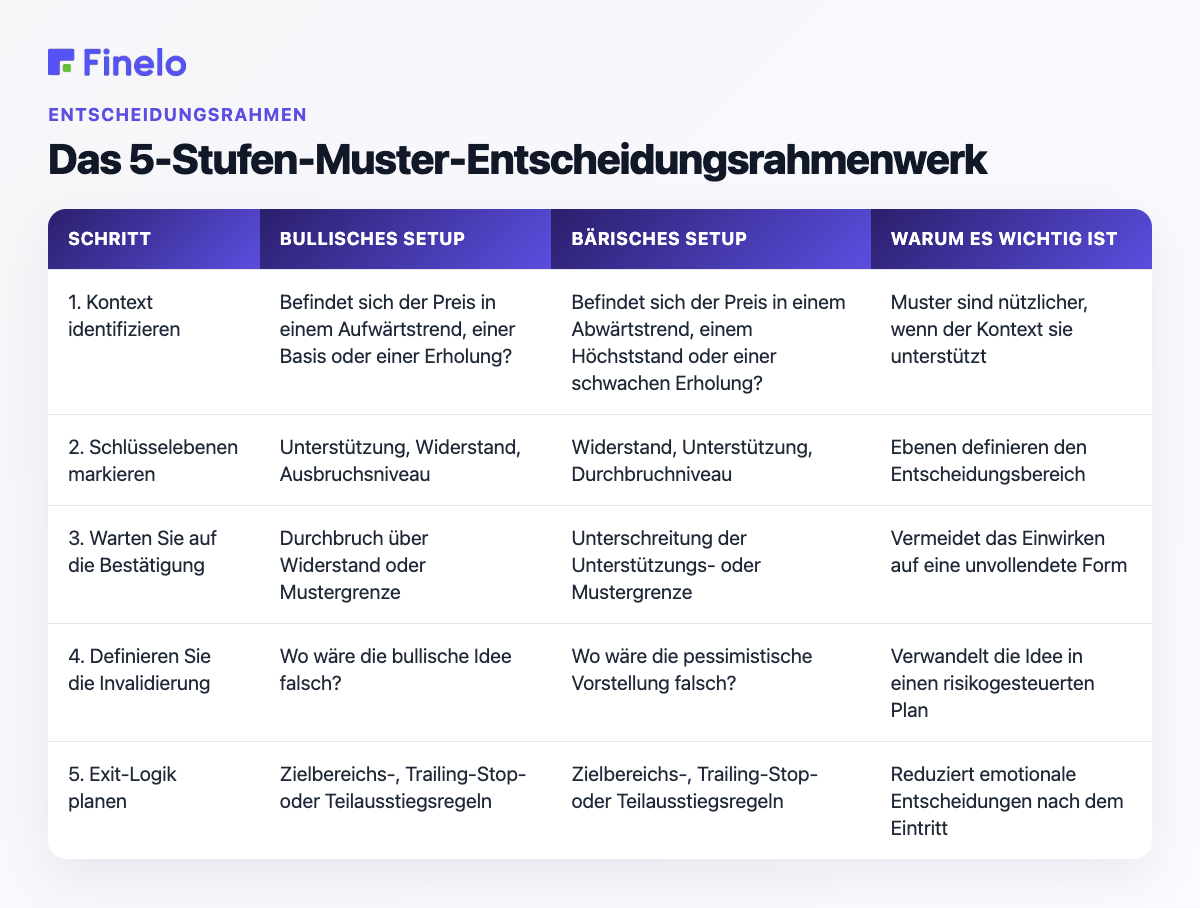 Finelo

ENTSCHEIDUNGSRAHMEN

Das 5-Stufen-Muster-Entscheidungsrahmenwerk

| SCHRITT | BULLISCHES SETUP | BÄRISCHES SETUP | WARUM ES WICHTIG IST |
|---|---|---|---|
| 1. Kontext identifizieren | Befindet sich der Preis in einem Aufwärtstrend, einer Basis oder einer Erholung? | Befindet sich der Preis in einem Abwärtstrend, einem Höchststand oder einer schwachen Erholung? | Muster sind nützlicher, wenn der Kontext sie unterstützt |
| 2. Schlüsselebenen markieren | Unterstützung, Widerstand, Ausbruchsniveau | Widerstand, Unterstützung, Durchbruchniveau | Ebenen definieren den Entscheidungsbereich |
| 3. Warten Sie auf die Bestätigung | Durchbruch über Widerstand oder Mustergrenze | Unterschreitung der Unterstützungs- oder Mustergrenze | Vermeidet das Einwirken auf eine unvollendete Form |
| 4. Definieren Sie die Invalidierung | Wo wäre die bullische Idee falsch? | Wo wäre die pessimistische Vorstellung falsch? | Verwandelt die Idee in einen risikogesteuerten Plan |
| 5. Exit-Logik planen | Zielbereichs-, Trailing-Stop- oder Teilausstiegsregeln | Zielbereichs-, Trailing-Stop- oder Teilausstiegsregeln | Reduziert emotionale Entscheidungen nach dem Eintritt |